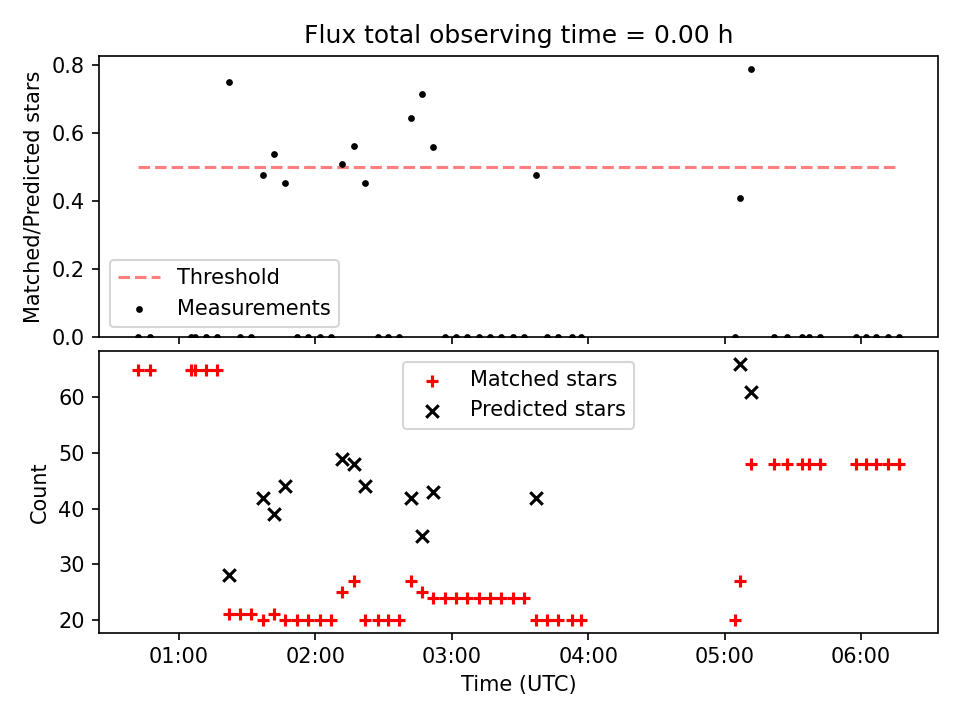 Flux total observing time = 0.00 h

Matched/Predicted stars

0.8
0.6
0.4
0.2
0.0

Threshold
Measurements

Count

60
50
40
30
20

Matched stars
Predicted stars

01:00
02:00
03:00
04:00
05:00
06:00

Time (UTC)